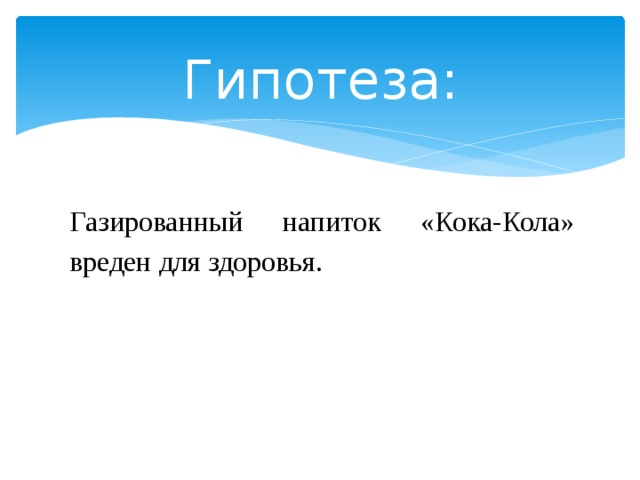 Гипотеза:

Газированный напиток «Кока-Кола» вреден для здоровья.